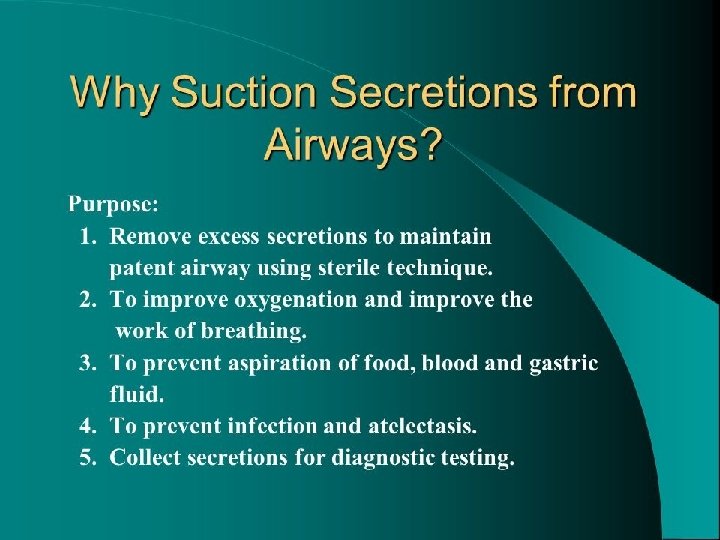 Why Suction Secretions from Airways?

Purpose:

1. Remove excess secretions to maintain patent airway using sterile technique.
2. To improve oxygenation and improve the work of breathing.
3. To prevent aspiration of food, blood and gastric fluid.
4. To prevent infection and atelectasis.
5. Collect secretions for diagnostic testing.